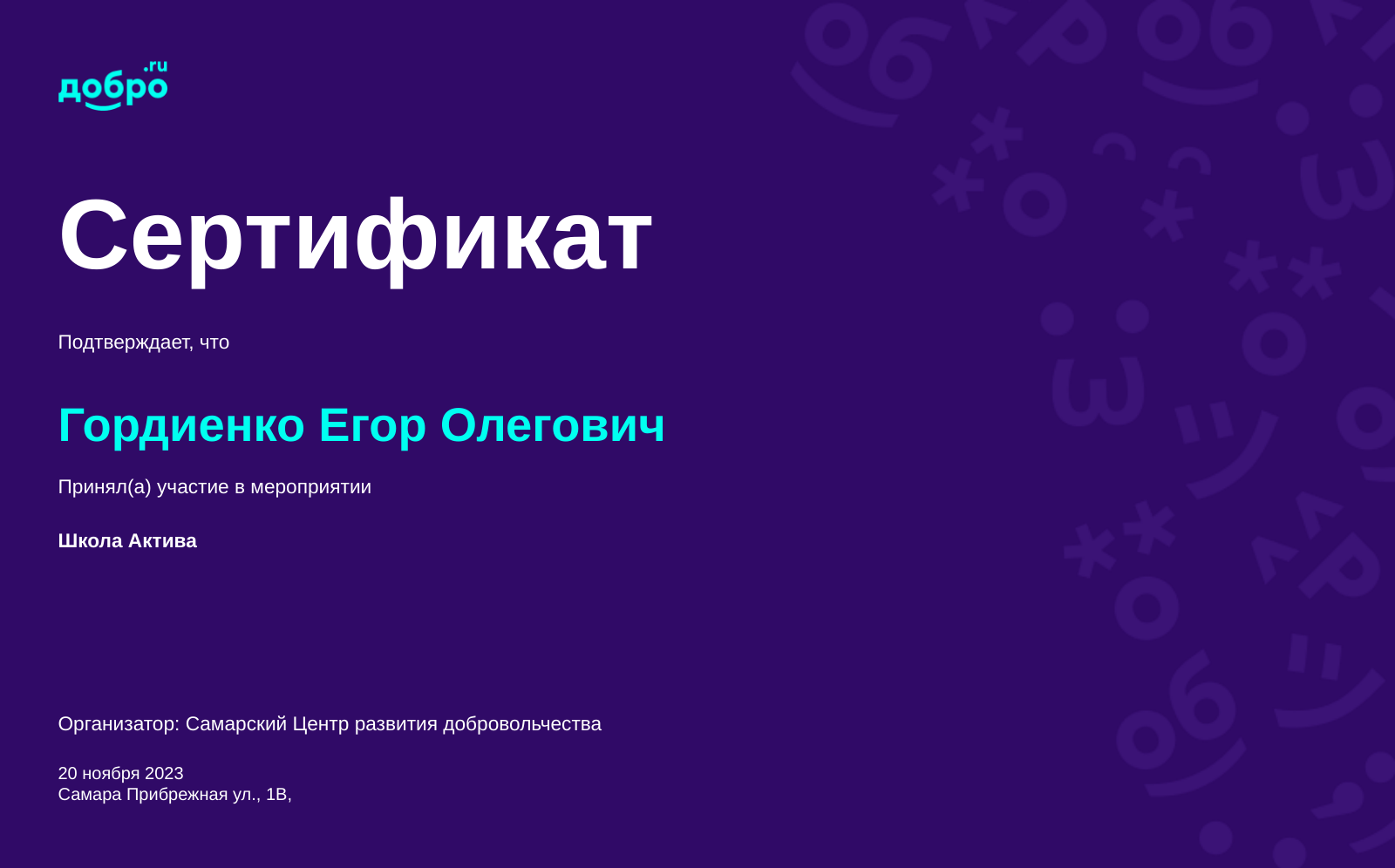 добро.ru

Сертификат

Подтверждает, что

Гордиенко Егор Олегович

Принял(а) участие в мероприятии

Школа Актива

Организатор: Самарский Центр развития добровольчества

20 ноября 2023
Самара Прибрежная ул., 1В,